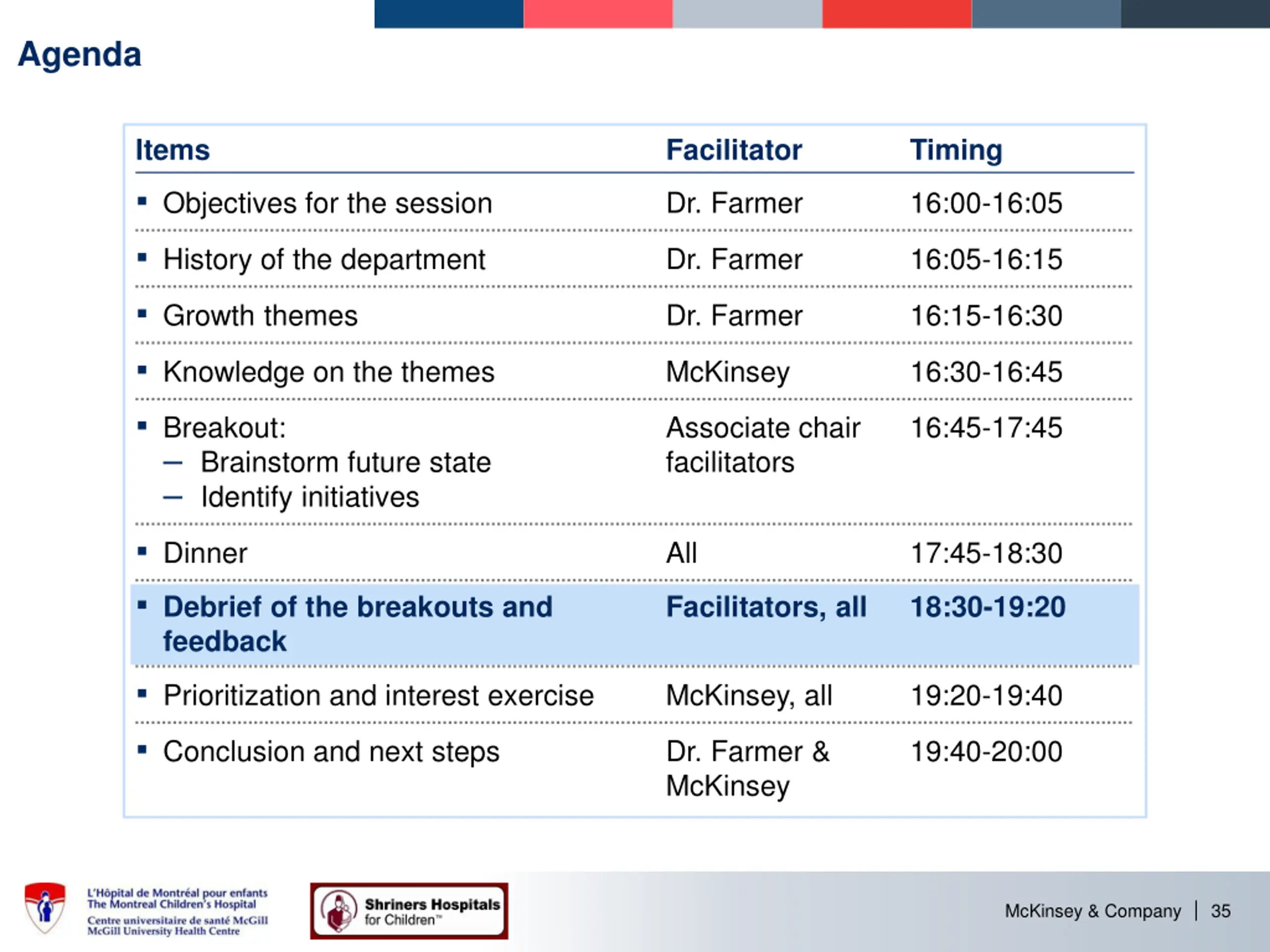 Agenda

| Items | Facilitator | Timing |
|---|---|---|
| ▪ Objectives for the session | Dr. Farmer | 16:00-16:05 |
| ▪ History of the department | Dr. Farmer | 16:05-16:15 |
| ▪ Growth themes | Dr. Farmer | 16:15-16:30 |
| ▪ Knowledge on the themes | McKinsey | 16:30-16:45 |
| ▪ Breakout: – Brainstorm future state – Identify initiatives | Associate chair facilitators | 16:45-17:45 |
| ▪ Dinner | All | 17:45-18:30 |
| ▪ Debrief of the breakouts and feedback | Facilitators, all | 18:30-19:20 |
| ▪ Prioritization and interest exercise | McKinsey, all | 19:20-19:40 |
| ▪ Conclusion and next steps | Dr. Farmer & McKinsey | 19:40-20:00 |

L'Hôpital de Montréal pour enfants
The Montreal Children's Hospital
Centre universitaire de santé McGill
McGill University Health Centre

Shriners Hospitals for Children™

McKinsey & Company | 35